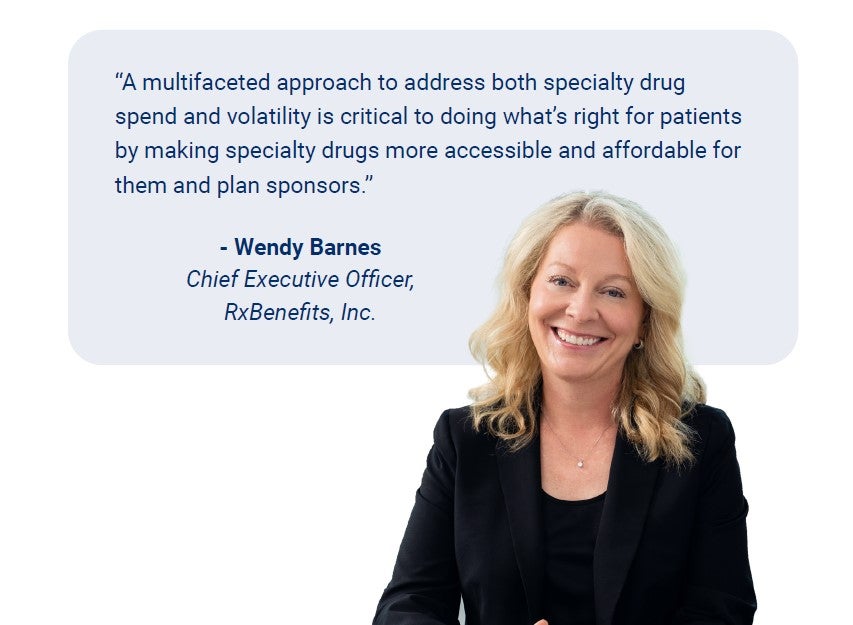 “A multifaceted approach to address both specialty drug spend and volatility is critical to doing what’s right for patients by making specialty drugs more accessible and affordable for them and plan sponsors.”

- Wendy Barnes
Chief Executive Officer,
RxBenefits, Inc.